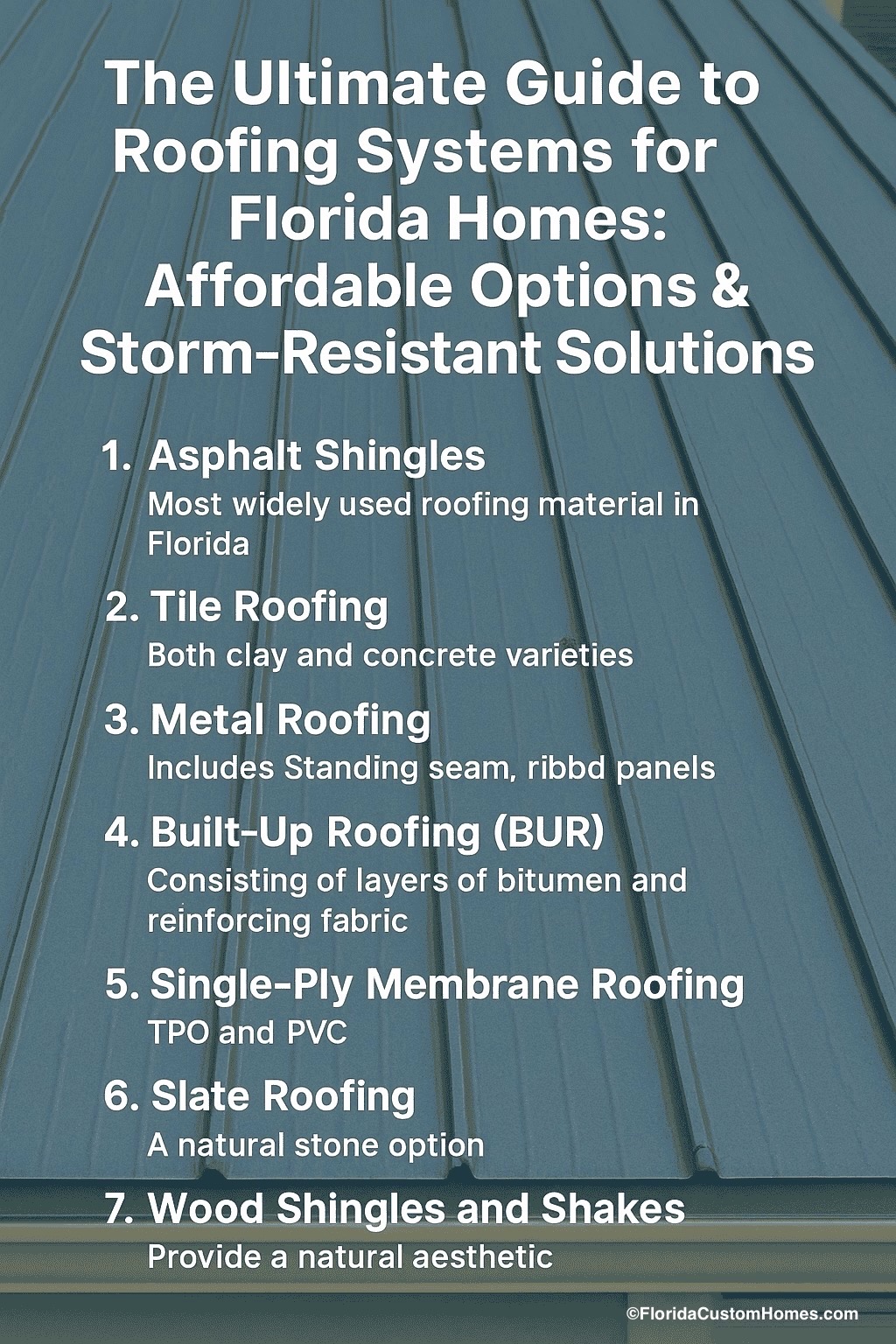 The Ultimate Guide to Roofing Systems for Florida Homes: Affordable Options & Storm-Resistant Solutions

1. Asphalt Shingles
Most widely used roofing material in Florida

2. Tile Roofing
Both clay and concrete varieties

3. Metal Roofing
Includes Standing seam, ribbd panels

4. Built-Up Roofing (BUR)
Consisting of layers of bitumen and reinforcing fabric

5. Single-Ply Membrane Roofing
TPO and PVC

6. Slate Roofing
A natural stone option

7. Wood Shingles and Shakes
Provide a natural aesthetic

©FloridaCustomHomes.com